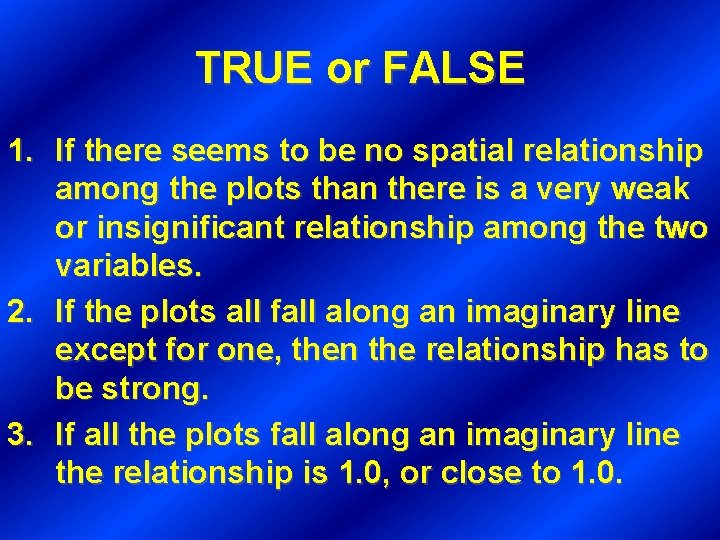 TRUE or FALSE

1. If there seems to be no spatial relationship among the plots than there is a very weak or insignificant relationship among the two variables.
2. If the plots all fall along an imaginary line except for one, then the relationship has to be strong.
3. If all the plots fall along an imaginary line the relationship is 1.0, or close to 1.0.